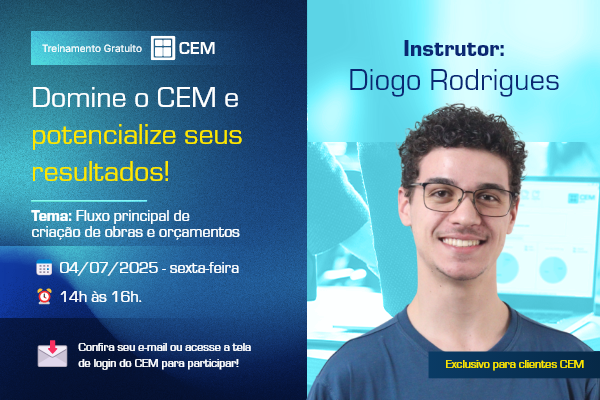 Treinamento Gratuito CEM

Domine o CEM e potencialize seus resultados!

Tema: Fluxo principal de criação de obras e orçamentos

04/07/2025 - sexta-feira

14h às 16h.

Confira seu e-mail ou acesse a tela de login do CEM para participar!

Instrutor:
Diogo Rodrigues

CEM

Exclusivo para clientes CEM